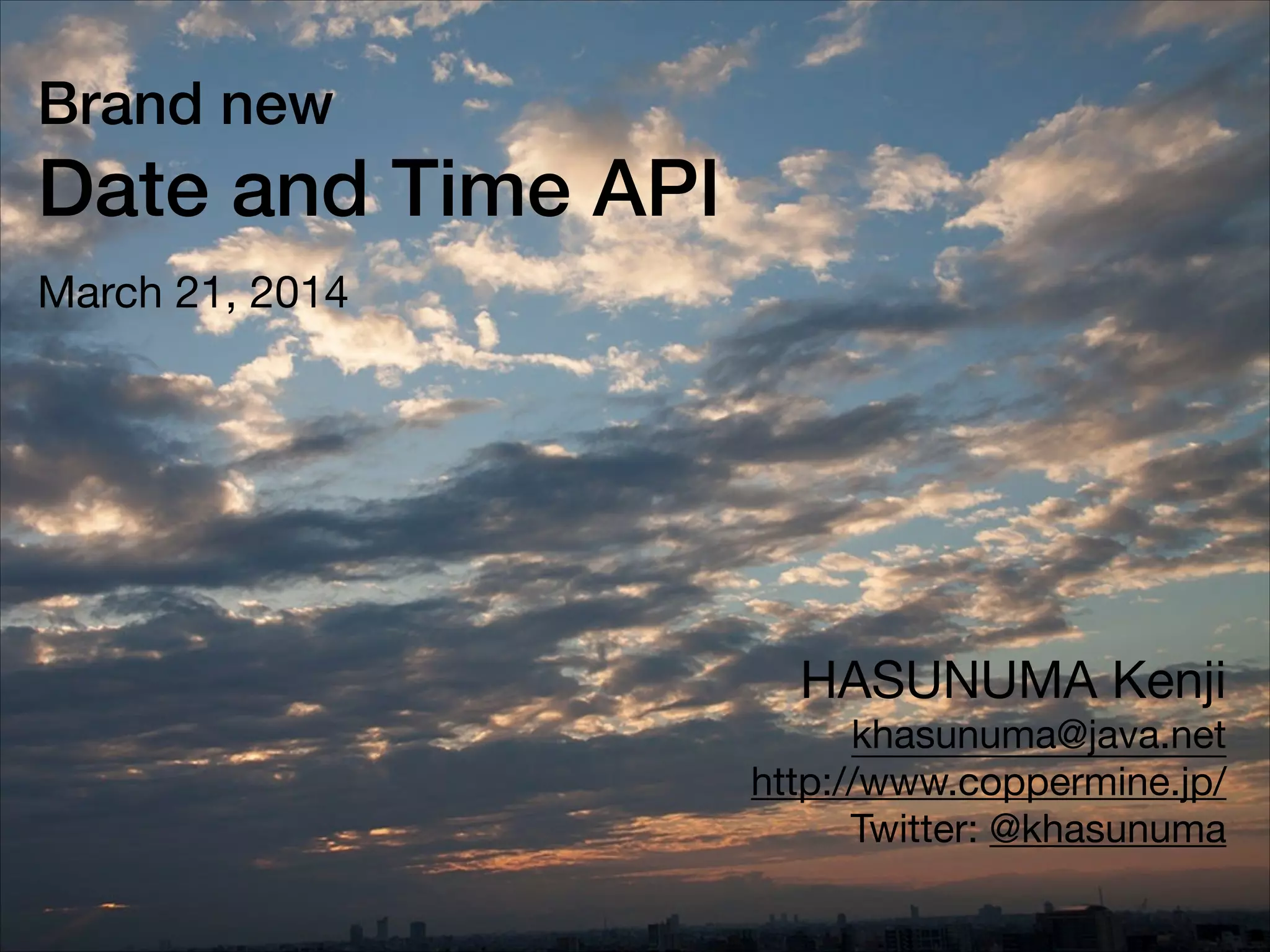 Brand new
Date and Time API

March 21, 2014

HASUNUMA Kenji
khasunuma@java.net
http://www.coppermine.jp/
Twitter: @khasunuma